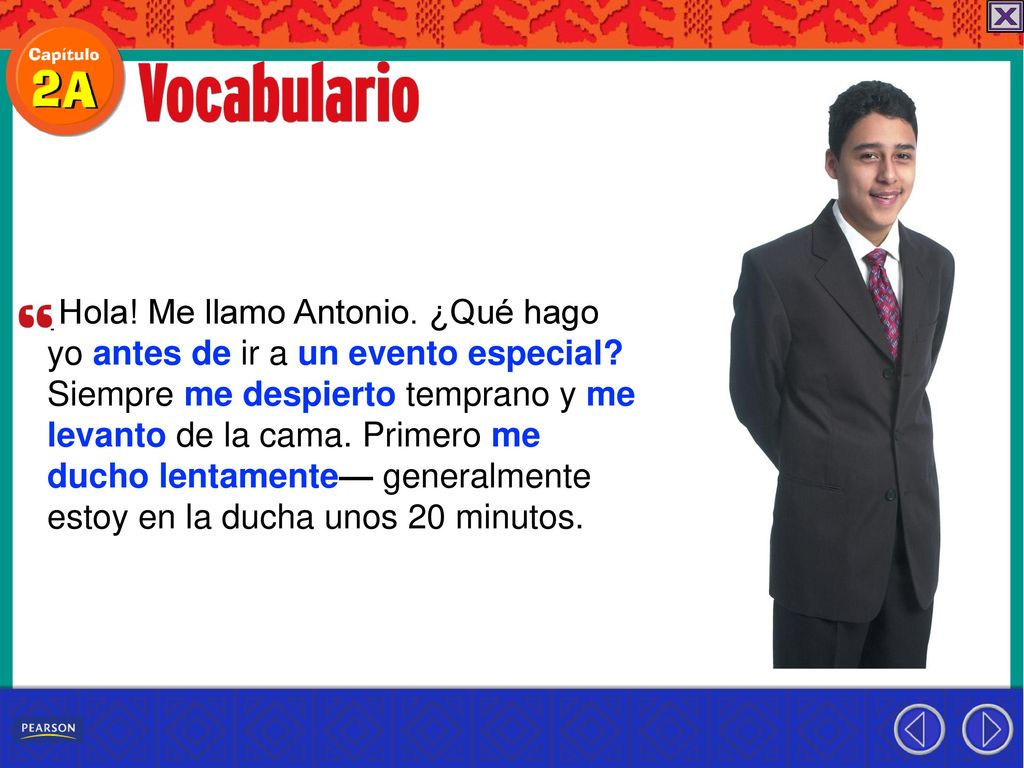 Capítulo 2A

Vocabulario

“¡Hola! Me llamo Antonio. ¿Qué hago yo antes de ir a un evento especial? Siempre me despierto temprano y me levanto de la cama. Primero me ducho lentamente— generalmente estoy en la ducha unos 20 minutos.

PEARSON